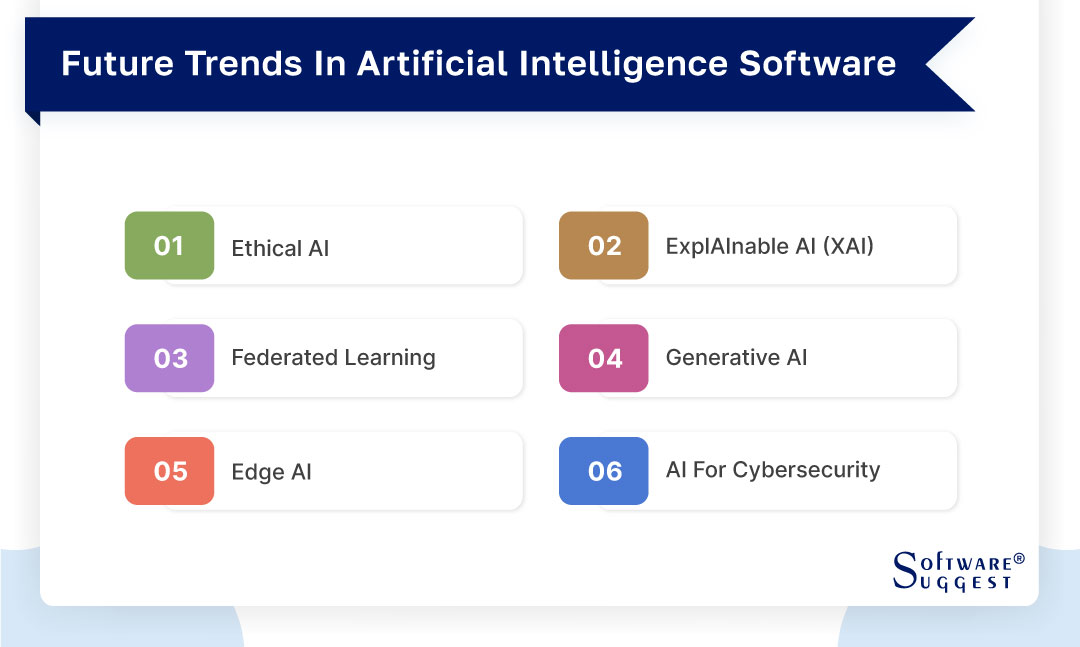 Future Trends In Artificial Intelligence Software

01 Ethical AI

02 ExplAInable AI (XAI)

03 Federated Learning

04 Generative AI

05 Edge AI

06 AI For Cybersecurity

SOFTWARE® SUGGEST